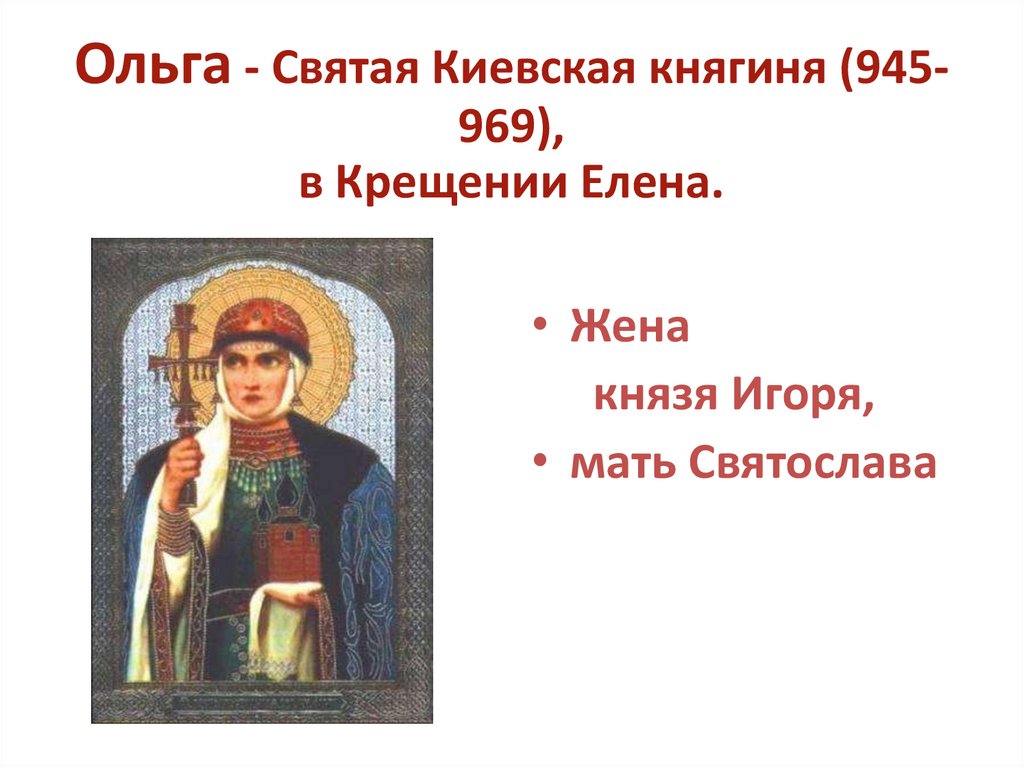 Ольга - Святая Киевская княгиня (945-969), в Крещении Елена.

• Жена князя Игоря,
• мать Святослава